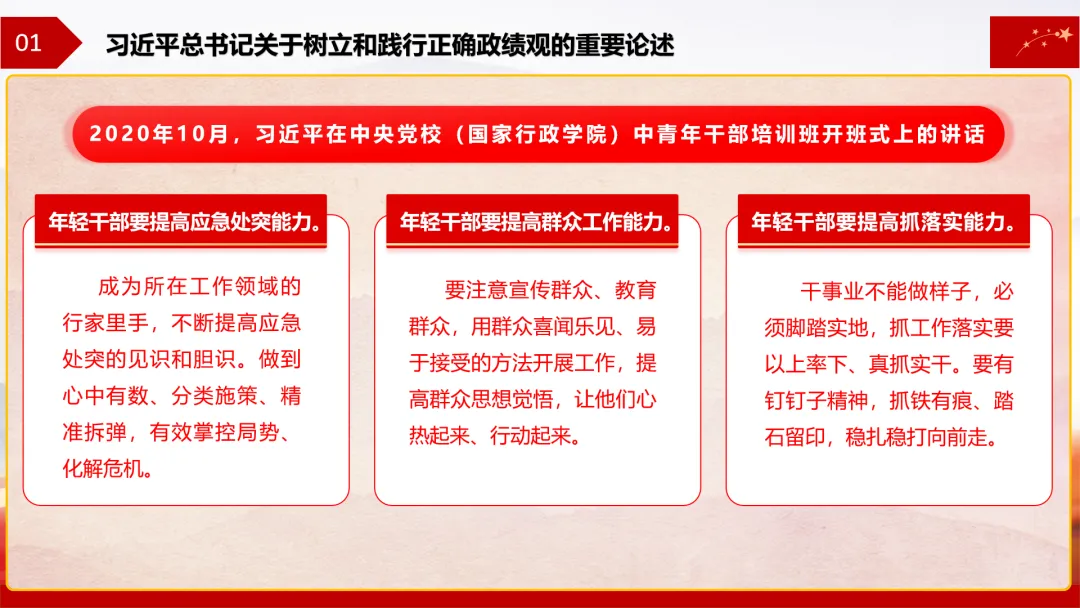 01

习近平总书记关于树立和践行正确政绩观的重要论述

2020年10月，习近平在中央党校（国家行政学院）中青年干部培训班开班式上的讲话

年轻干部要提高应急处突能力。

成为所在工作领域的行家里手，不断提高应急处突的见识和胆识。做到心中有数、分类施策、精准拆弹，有效掌控局势、化解危机。

年轻干部要提高群众工作能力。

要注意宣传群众、教育群众，用群众喜闻乐见、易于接受的方法开展工作，提高群众思想觉悟，让他们心热起来、行动起来。

年轻干部要提高抓落实能力。

干事业不能做样子，必须脚踏实地，抓工作落实要以上率下、真抓实干。要有钉钉子精神，抓铁有痕、踏石留印，稳扎稳打向前走。